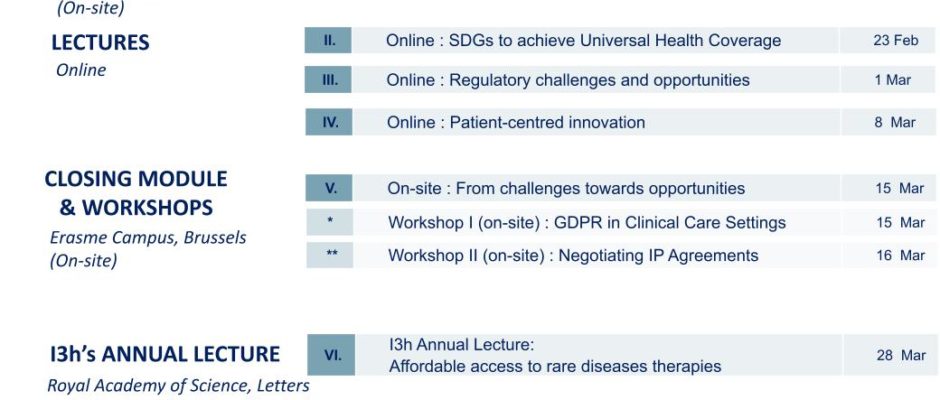 (On-site)

LECTURES
Online

| II. | Online : SDGs to achieve Universal Health Coverage | 23 Feb |
|---|---|---|
| III. | Online : Regulatory challenges and opportunities | 1 Mar |
| IV. | Online : Patient-centred innovation | 8 Mar |

CLOSING MODULE & WORKSHOPS
Erasme Campus, Brussels (On-site)

| V. | On-site : From challenges towards opportunities | 15 Mar |
|---|---|---|
| * | Workshop I (on-site) : GDPR in Clinical Care Settings | 15 Mar |
| ** | Workshop II (on-site) : Negotiating IP Agreements | 16 Mar |

I3h's ANNUAL LECTURE
Royal Academy of Science, Letters

| VI. | I3h Annual Lecture: Affordable access to rare diseases therapies | 28 Mar |
|---|---|---|